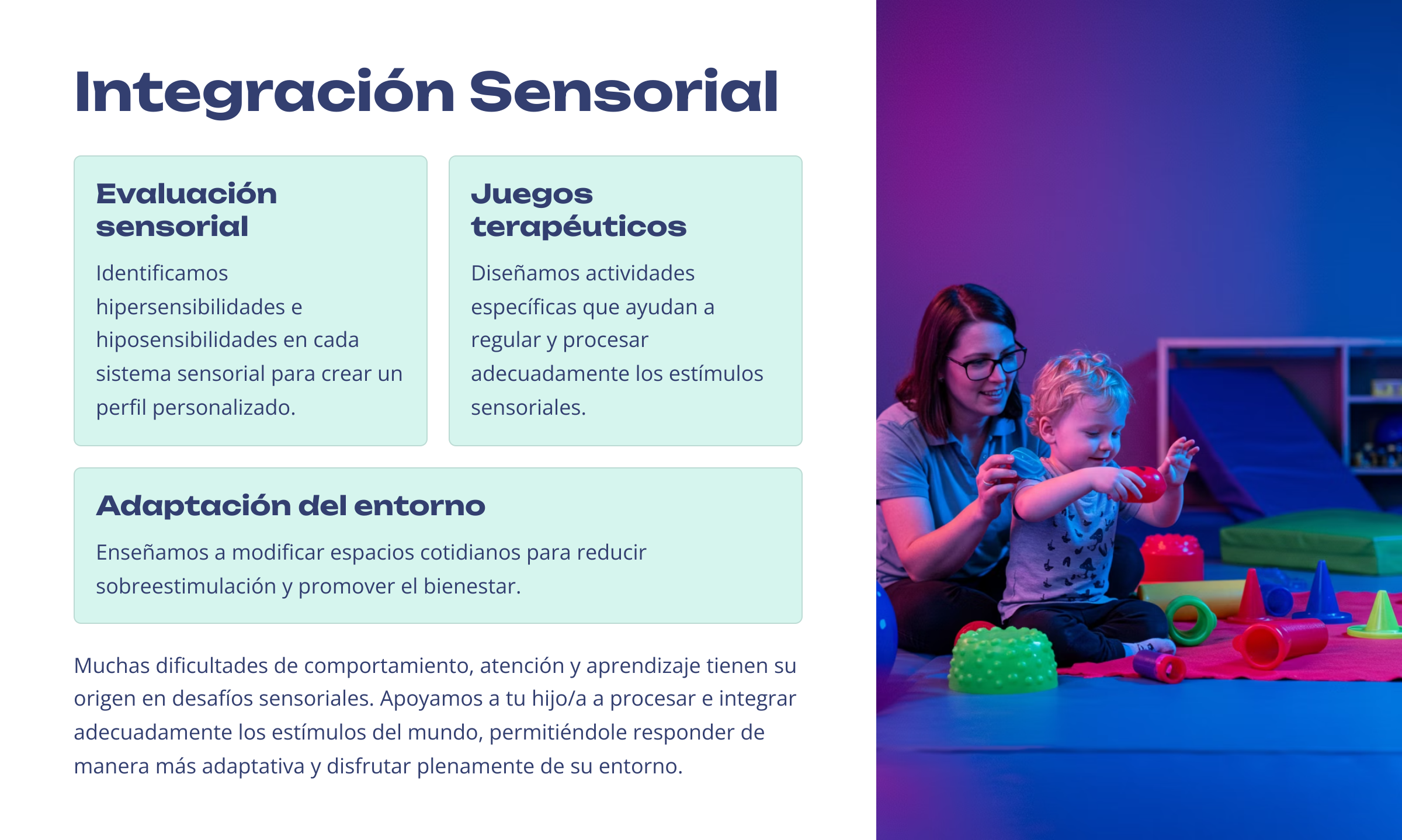 Integración Sensorial

Evaluación sensorial

Identificamos hipersensibilidades e hiposensibilidades en cada sistema sensorial para crear un perfil personalizado.

Juegos terapéuticos

Diseñamos actividades específicas que ayudan a regular y procesar adecuadamente los estímulos sensoriales.

Adaptación del entorno

Enseñamos a modificar espacios cotidianos para reducir sobreestimulación y promover el bienestar.

Muchas dificultades de comportamiento, atención y aprendizaje tienen su origen en desafíos sensoriales. Apoyamos a tu hijo/a a procesar e integrar adecuadamente los estímulos del mundo, permitiéndole responder de manera más adaptativa y disfrutar plenamente de su entorno.